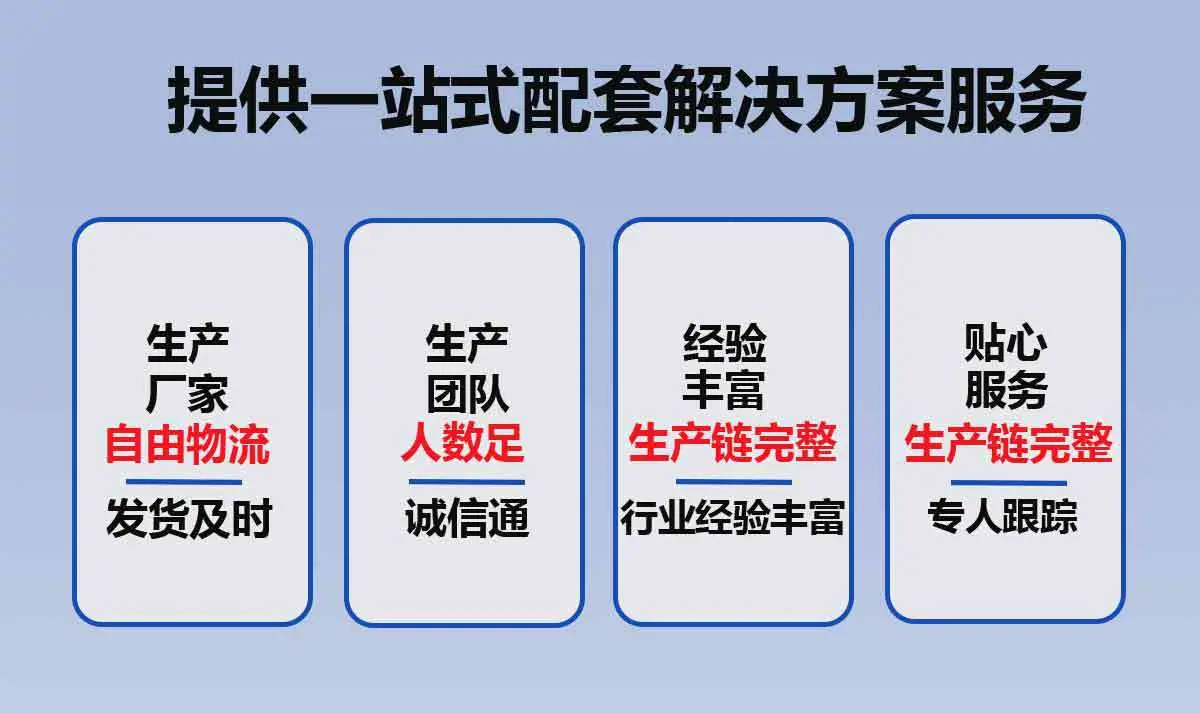 提供一站式配套解决方案服务

生产
厂家
自由物流
发货及时

生产
团队
人数足
诚信通

经验
丰富
生产链完整
行业经验丰富

贴心
服务
生产链完整
专人跟踪